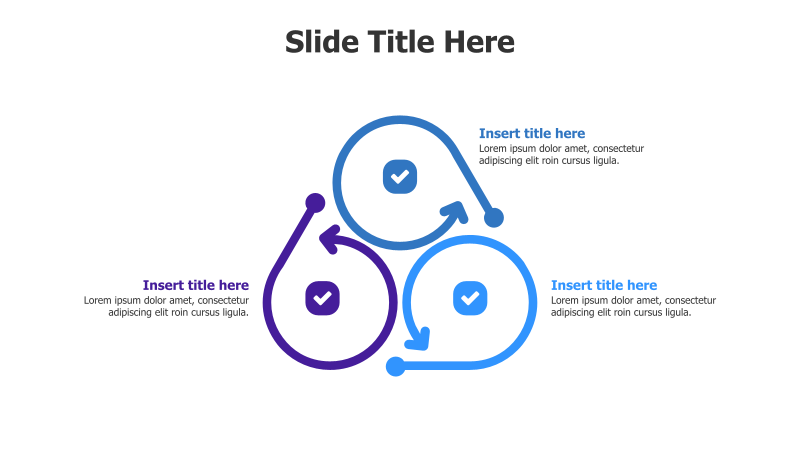 Slide Title Here

Insert title here
Lorem ipsum dolor amet, consectetur adipiscing elit roin cursus ligula.

Insert title here
Lorem ipsum dolor amet, consectetur adipiscing elit roin cursus ligula.

Insert title here
Lorem ipsum dolor amet, consectetur adipiscing elit roin cursus ligula.